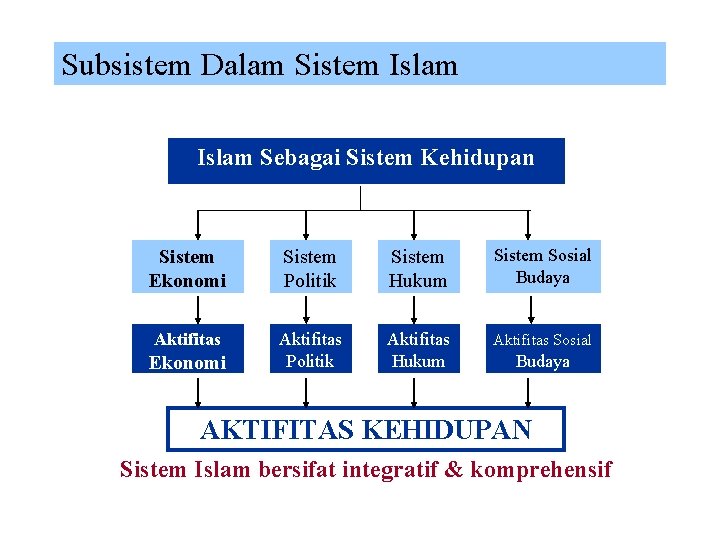 Subsistem Dalam Sistem Islam

Islam Sebagai Sistem Kehidupan

Sistem Ekonomi

Sistem Politik

Sistem Hukum

Sistem Sosial Budaya

Aktifitas Ekonomi

Aktifitas Politik

Aktifitas Hukum

Aktifitas Sosial Budaya

AKTIFITAS KEHIDUPAN

Sistem Islam bersifat integratif & komprehensif